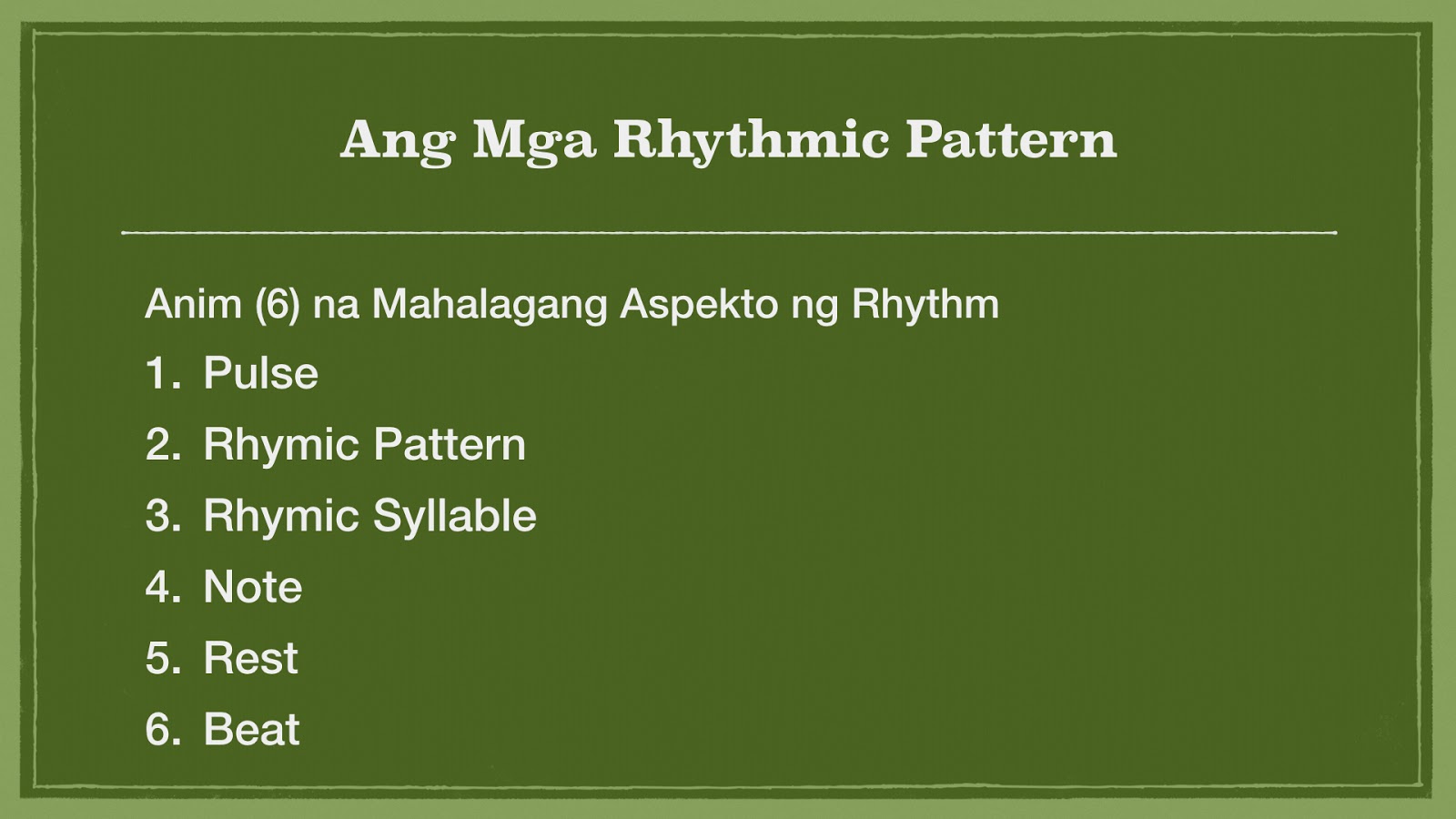 Ang Mga Rhythmic Pattern

Anim (6) na Mahalagang Aspekto ng Rhythm

1. Pulse
2. Rhymic Pattern
3. Rhymic Syllable
4. Note
5. Rest
6. Beat